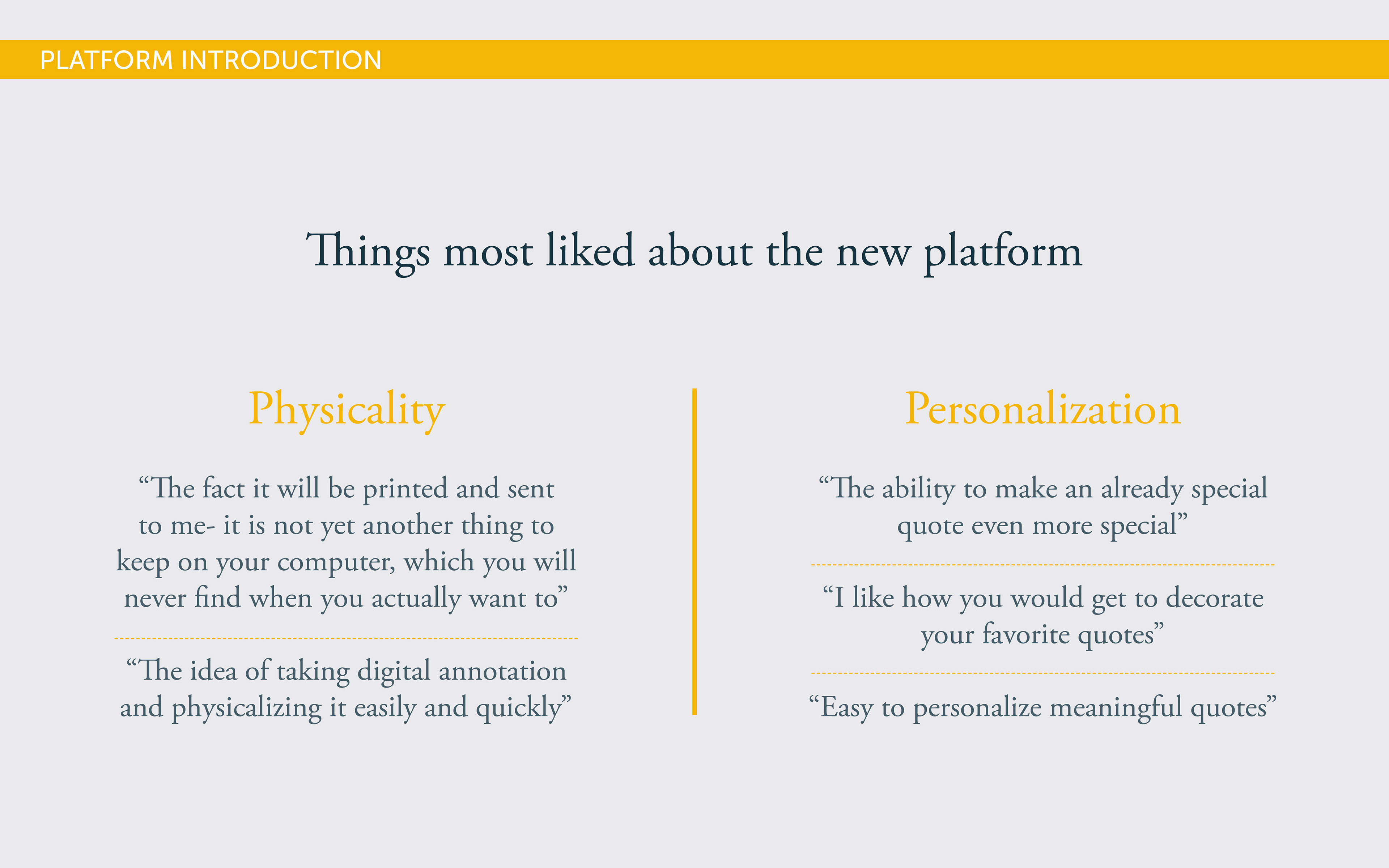 PLATFORM INTRODUCTION

Things most liked about the new platform

Physicality

“The fact it will be printed and sent to me- it is not yet another thing to keep on your computer, which you will never find when you actually want to”

“The idea of taking digital annotation and physicalizing it easily and quickly”

Personalization

“The ability to make an already special quote even more special”

“I like how you would get to decorate your favorite quotes”

“Easy to personalize meaningful quotes”